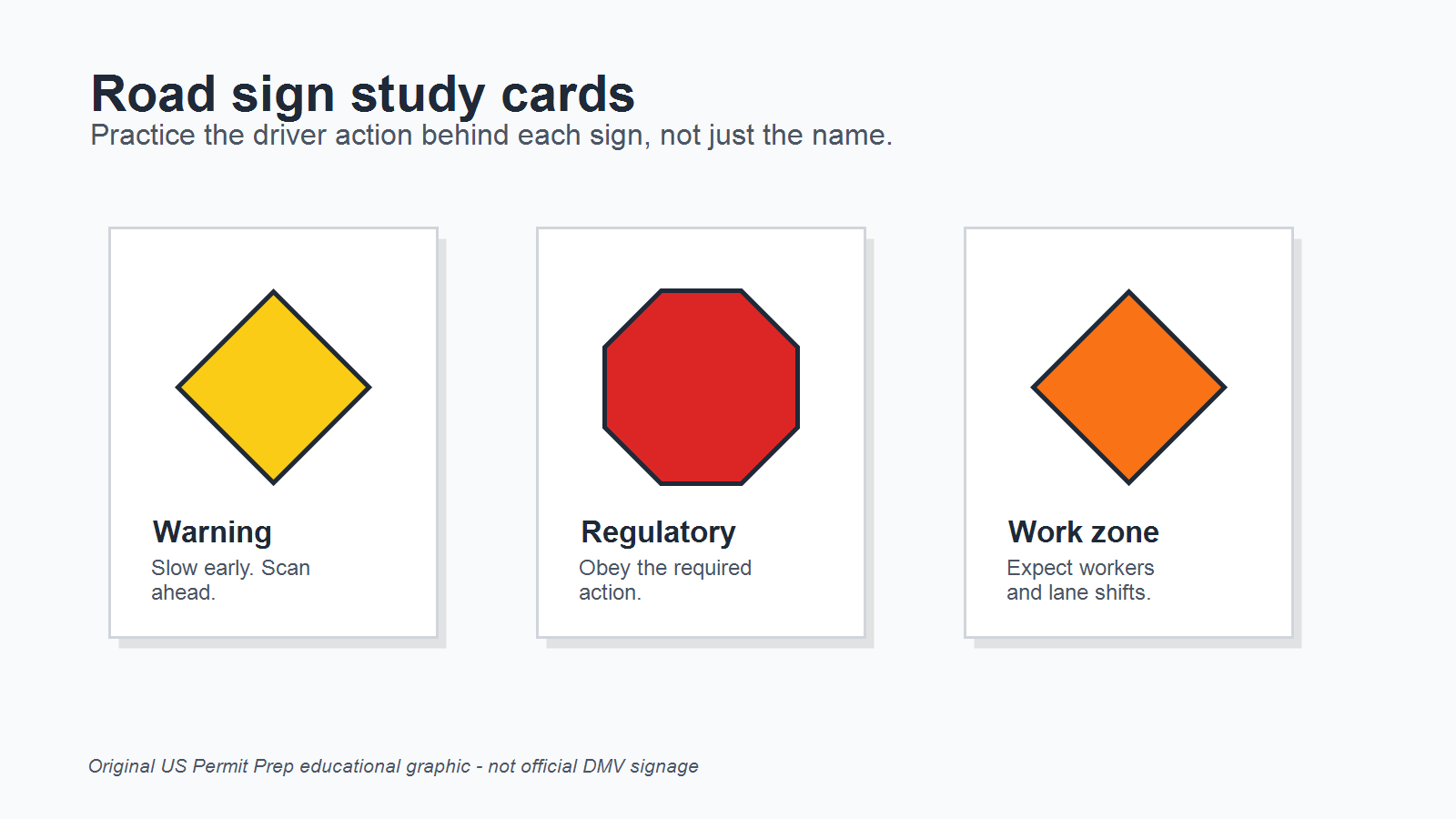 Road sign study cards
Practice the driver action behind each sign, not just the name.

Warning
Slow early. Scan ahead.

Regulatory
Obey the required action.

Work zone
Expect workers and lane shifts.

Original US Permit Prep educational graphic - not official DMV signage